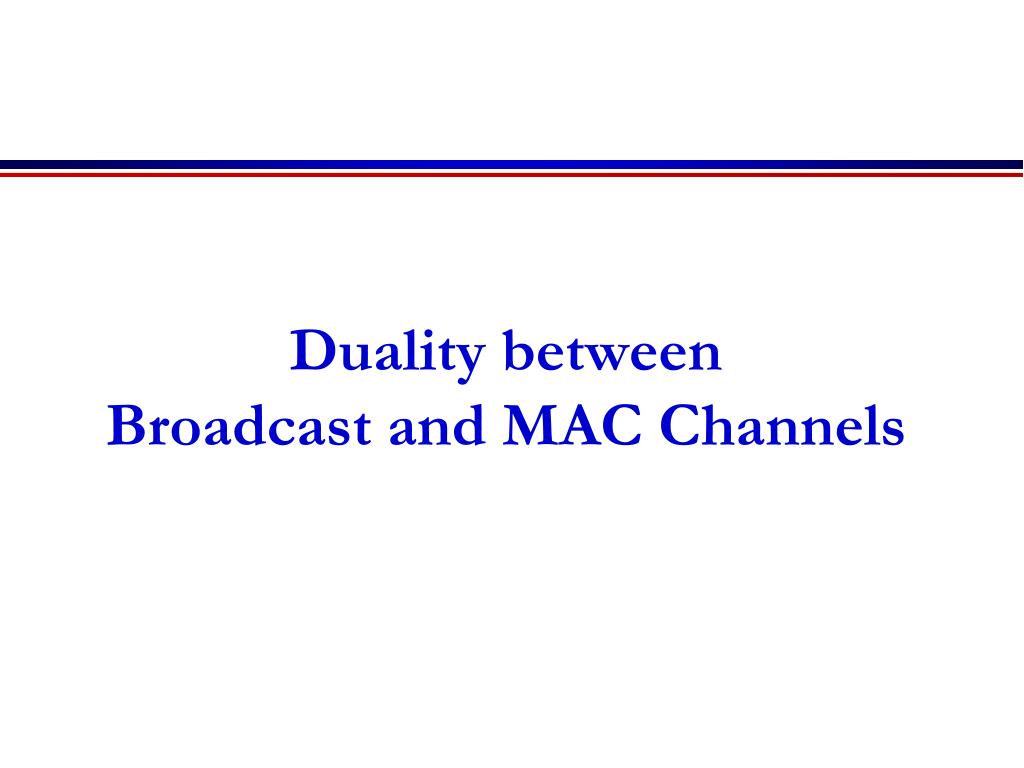 Duality between
Broadcast and MAC Channels